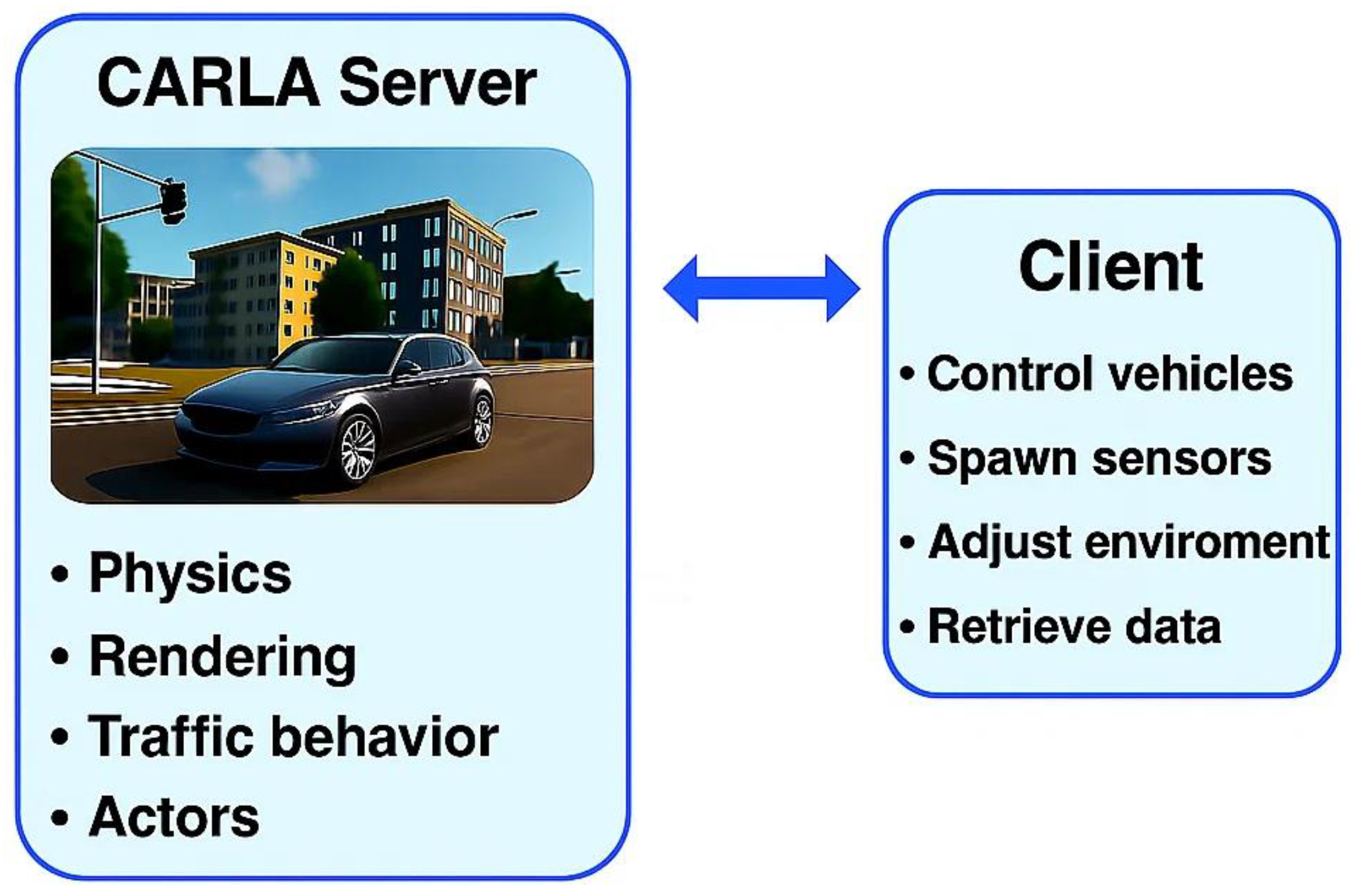 CARLA Server

• Physics
• Rendering
• Traffic behavior
• Actors

Client

• Control vehicles
• Spawn sensors
• Adjust enviroment
• Retrieve data